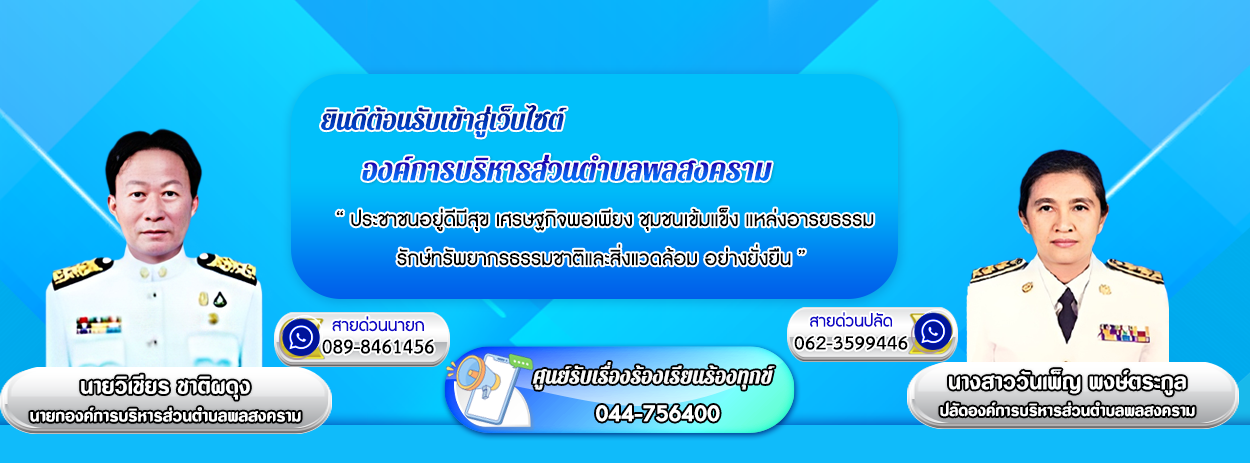 ยินดีต้อนรับเข้าสู่เว็บไซต์
องค์การบริหารส่วนตำบลพลสงคราม

“ ประชาชนอยู่ดีมีสุข เศรษฐกิจพอเพียง ชุมชนเข้มแข็ง แหล่งอารยธรรม รักษ์ทรัพยากรธรรมชาติและสิ่งแวดล้อม อย่างยั่งยืน ”

สายด่วนนายก
089-8461456

นายวิเชียร ชาติผดุง
นายกองค์การบริหารส่วนตำบลพลสงคราม

ศูนย์รับเรื่องร้องเรียนร้องทุกข์
044-756400

สายด่วนปลัด
062-3599446

นางสาววันเพ็ญ พงษ์ตระกูล
ปลัดองค์การบริหารส่วนตำบลพลสงคราม